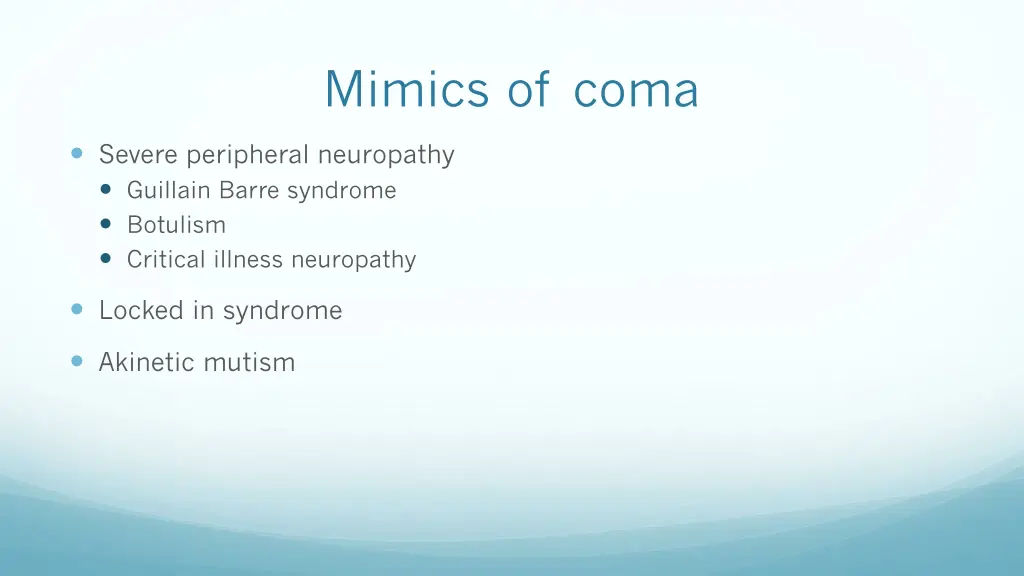 Mimics of coma

- Severe peripheral neuropathy
  - Guillain Barre syndrome
  - Botulism
  - Critical illness neuropathy
- Locked in syndrome
- Akinetic mutism